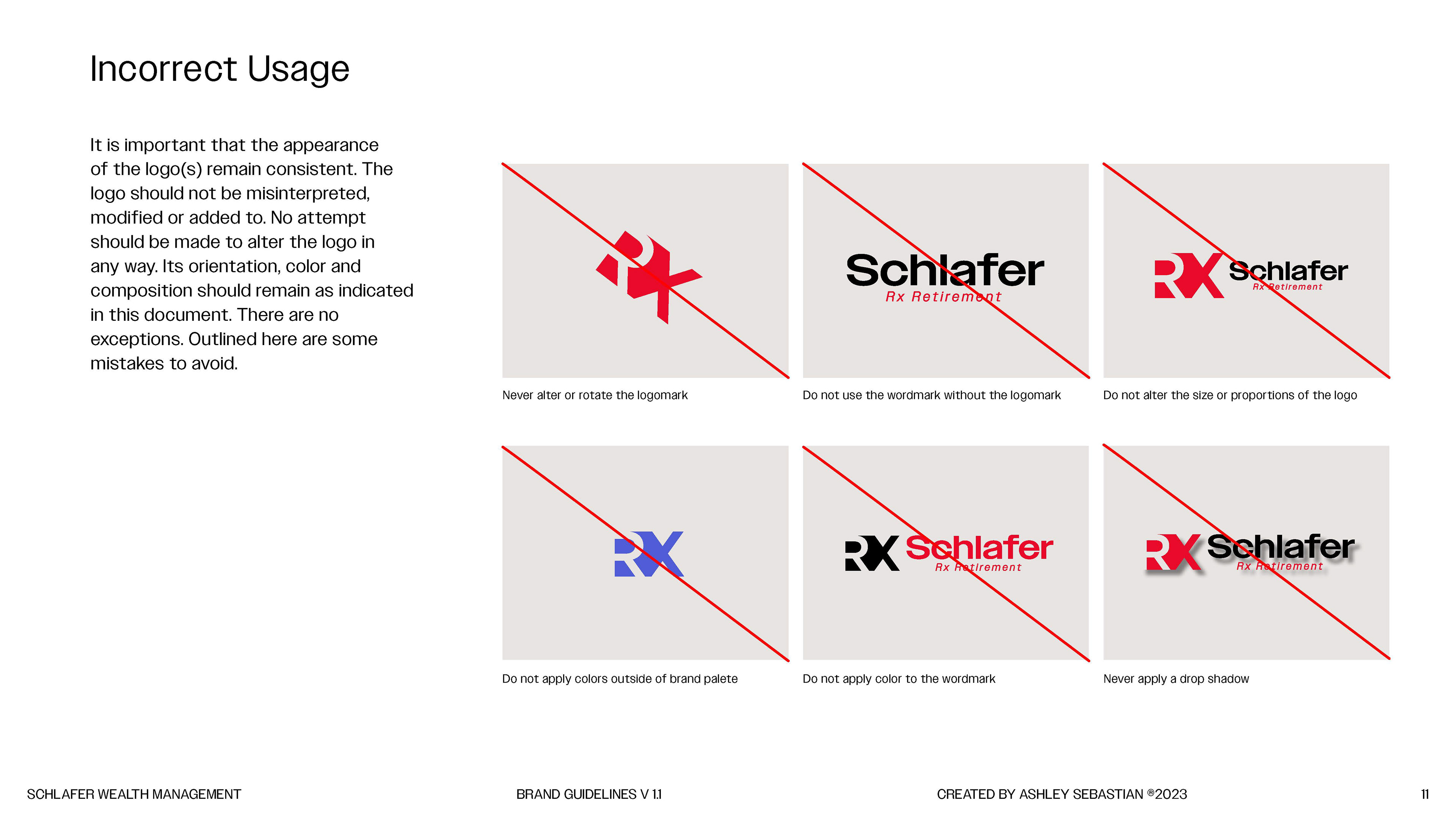 Incorrect Usage

It is important that the appearance of the logo(s) remain consistent. The logo should not be misinterpreted, modified or added to. No attempt should be made to alter the logo in any way. Its orientation, color and composition should remain as indicated in this document. There are no exceptions. Outlined here are some mistakes to avoid.

RX

Never alter or rotate the logomark

Schlafer
Rx Retirement

Do not use the wordmark without the logomark

RX Schlafer
Rx Retirement

Do not alter the size or proportions of the logo

RX

Do not apply colors outside of brand palete

RX Schlafer
Rx Retirement

Do not apply color to the wordmark

RX Schlafer
Rx Retirement

Never apply a drop shadow

SCHLAFER WEALTH MANAGEMENT

BRAND GUIDELINES V 1.1

CREATED BY ASHLEY SEBASTIAN ®2023

11